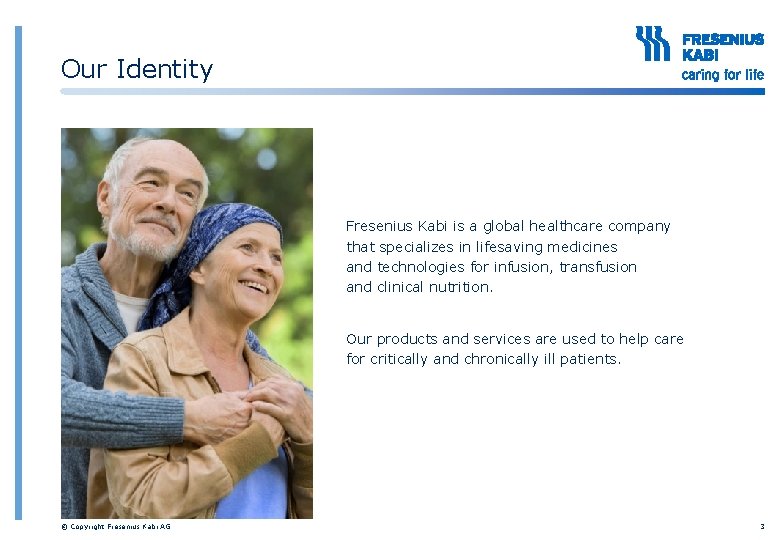 Our Identity

FRESENIUS KABI
caring for life

Fresenius Kabi is a global healthcare company that specializes in lifesaving medicines and technologies for infusion, transfusion and clinical nutrition.

Our products and services are used to help care for critically and chronically ill patients.

© Copyright Fresenius Kabi AG

3